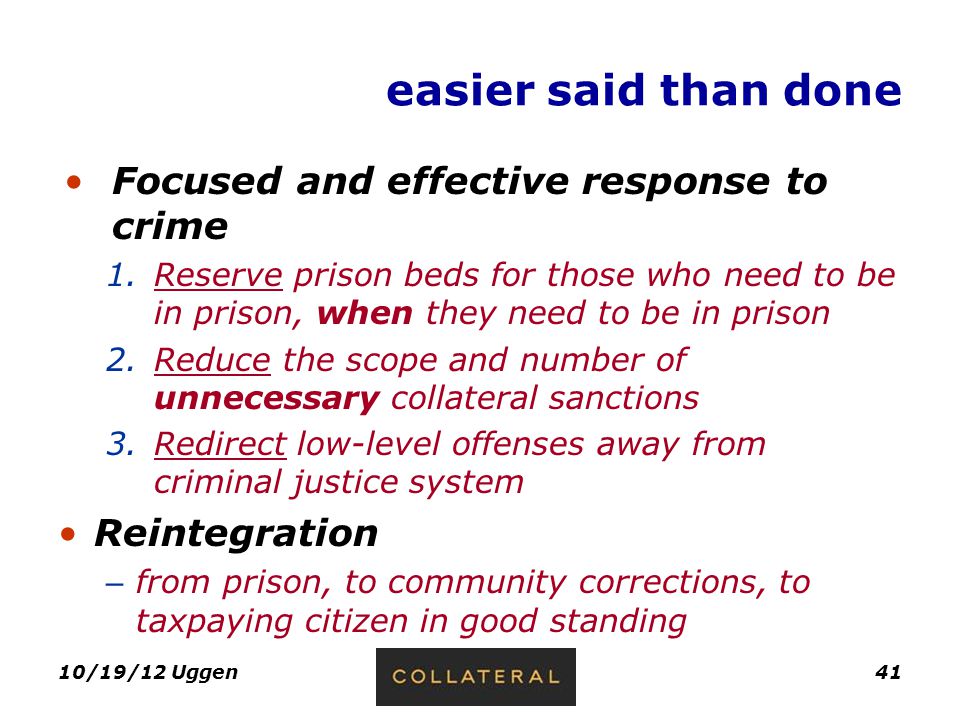 easier said than done

• Focused and effective response to crime

1. Reserve prison beds for those who need to be in prison, when they need to be in prison
2. Reduce the scope and number of unnecessary collateral sanctions
3. Redirect low-level offenses away from criminal justice system

• Reintegration

– from prison, to community corrections, to taxpaying citizen in good standing

10/19/12 Uggen

COLLATERAL

41